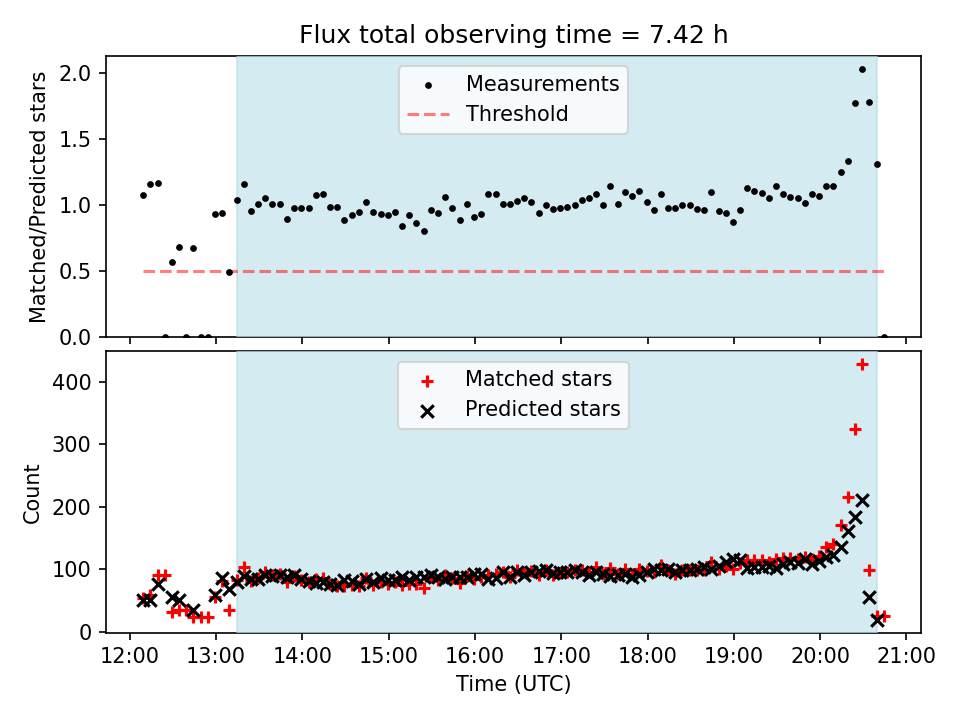 Flux total observing time = 7.42 h

Measurements
Threshold

Matched/Predicted stars

2.0
1.5
1.0
0.5
0.0

Matched stars
Predicted stars

Count

400
300
200
100
0

12:00 13:00 14:00 15:00 16:00 17:00 18:00 19:00 20:00 21:00

Time (UTC)